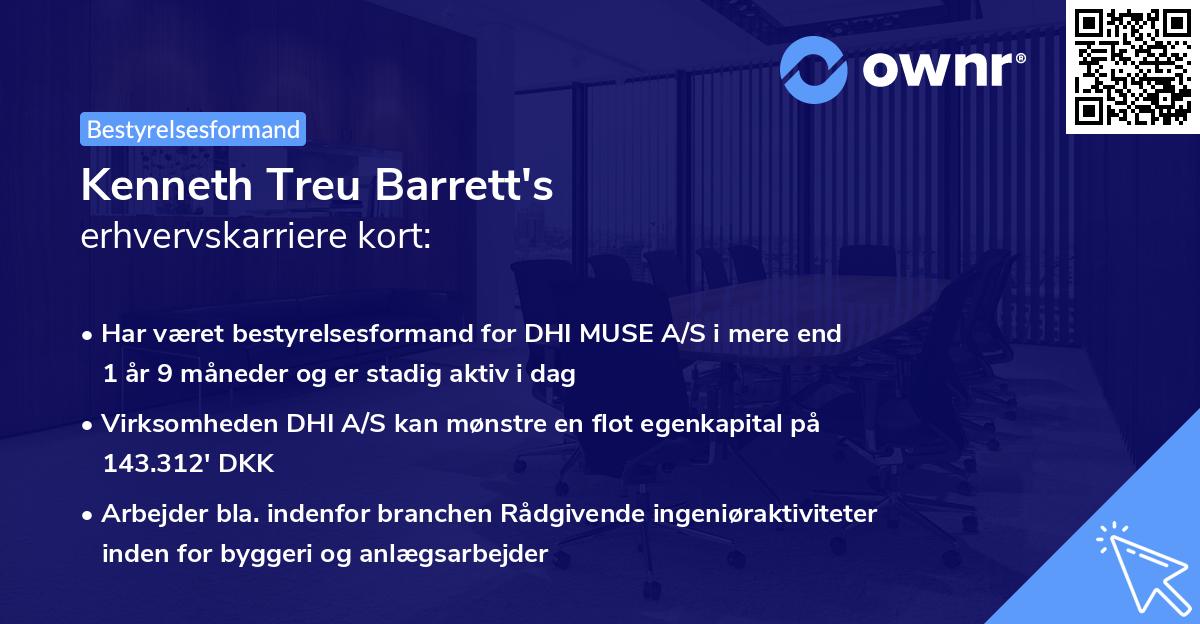 ownr®

Bestyrelsesformand

Kenneth Treu Barrett's
erhvervskarriere kort:

• Har været bestyrelsesformand for DHI MUSE A/S i mere end 1 år 9 måneder og er stadig aktiv i dag

• Virksomheden DHI A/S kan mønstre en flot egenkapital på 143.312' DKK

• Arbejder bla. indenfor branchen Rådgivende ingeniøraktiviteter inden for byggeri og anlægsarbejder